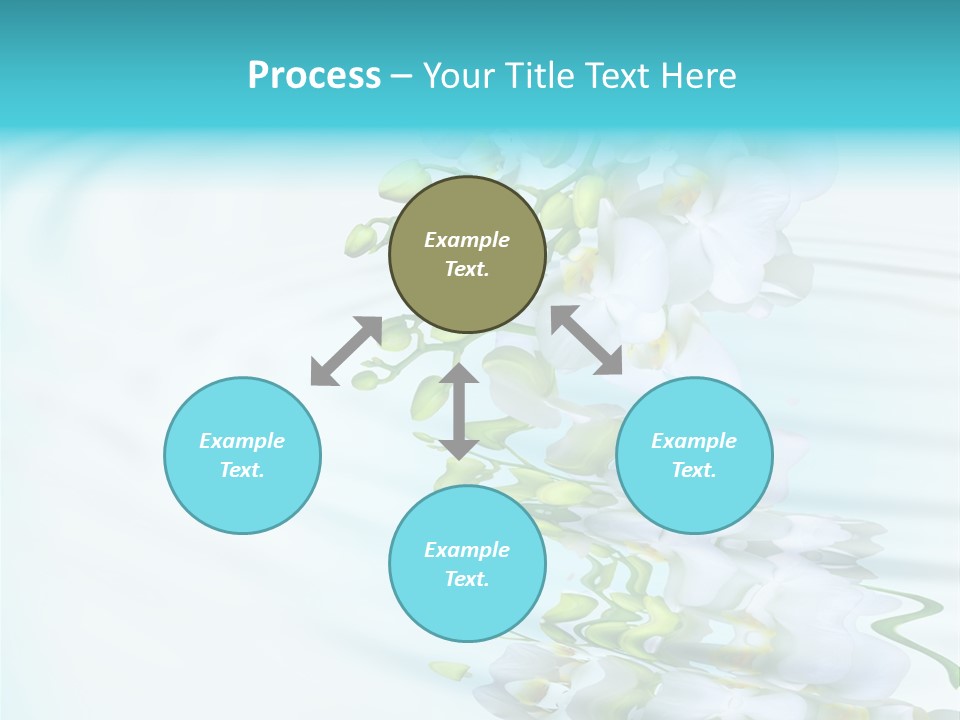 Process – Your Title Text Here

Example Text.

Example Text.

Example Text.

Example Text.